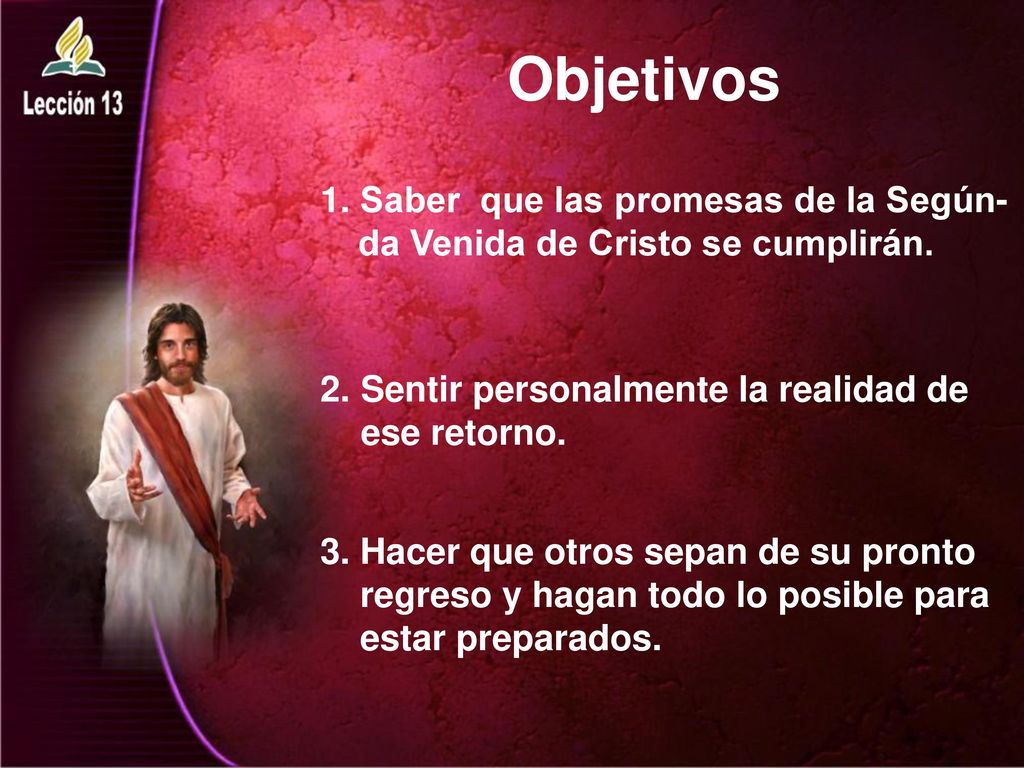 Lección 13

Objetivos

1. Saber que las promesas de la Segúnda Venida de Cristo se cumplirán.

2. Sentir personalmente la realidad de ese retorno.

3. Hacer que otros sepan de su pronto regreso y hagan todo lo posible para estar preparados.